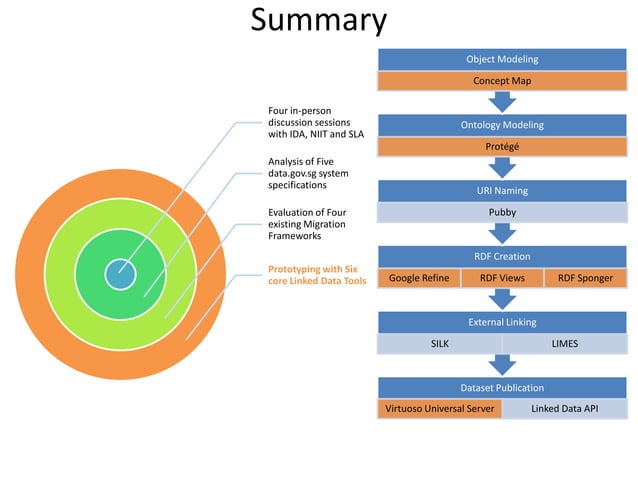 Summary

Four in-person discussion sessions with IDA, NIIT and SLA

Analysis of Five data.gov.sg system specifications

Evaluation of Four existing Migration Frameworks

Prototyping with Six core Linked Data Tools

Object Modeling

Concept Map

Ontology Modeling

Protégé

URI Naming

Pubby

RDF Creation

Google Refine

RDF Views

RDF Sponger

External Linking

SILK

LIMES

Dataset Publication

Virtuoso Universal Server

Linked Data API